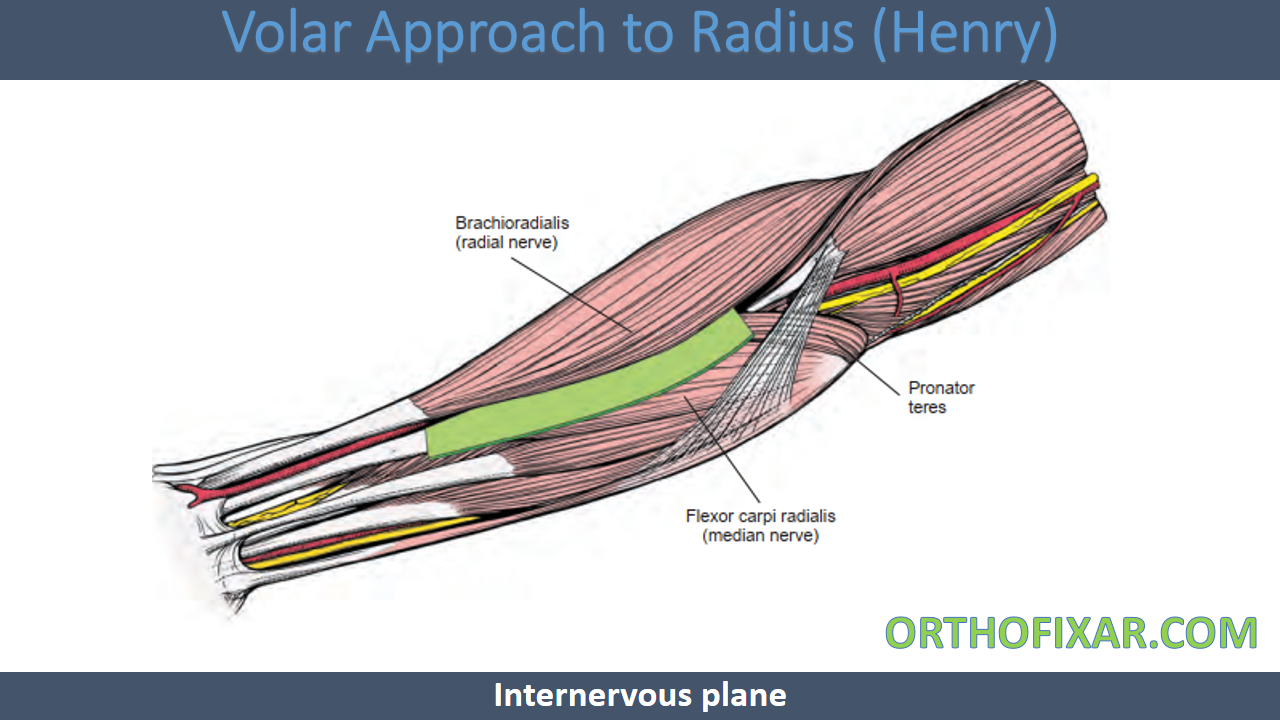 Volar Approach to Radius (Henry)

Brachioradialis
(radial nerve)

Pronator
teres

Flexor carpi radialis
(median nerve)

ORTHOFIXAR.COM

Internervous plane